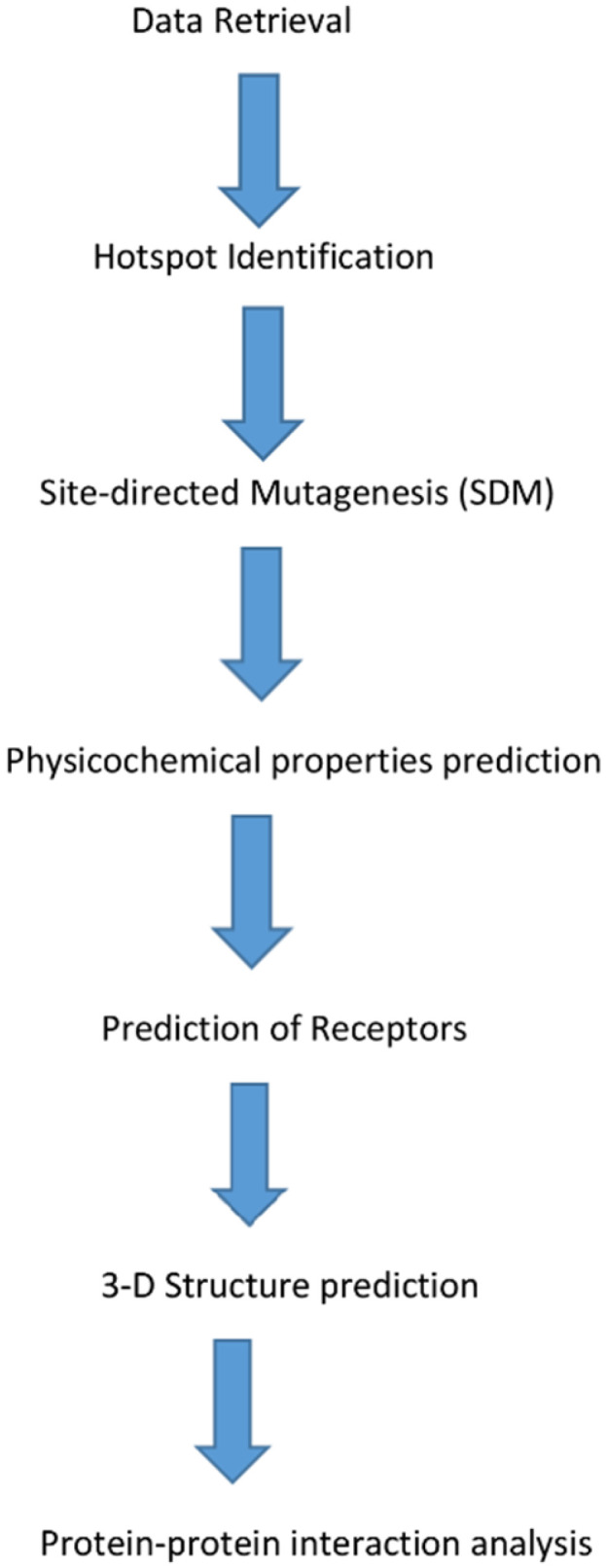 Data Retrieval

Hotspot Identification

Site-directed Mutagenesis (SDM)

Physicochemical properties prediction

Prediction of Receptors

3-D Structure prediction

Protein-protein interaction analysis